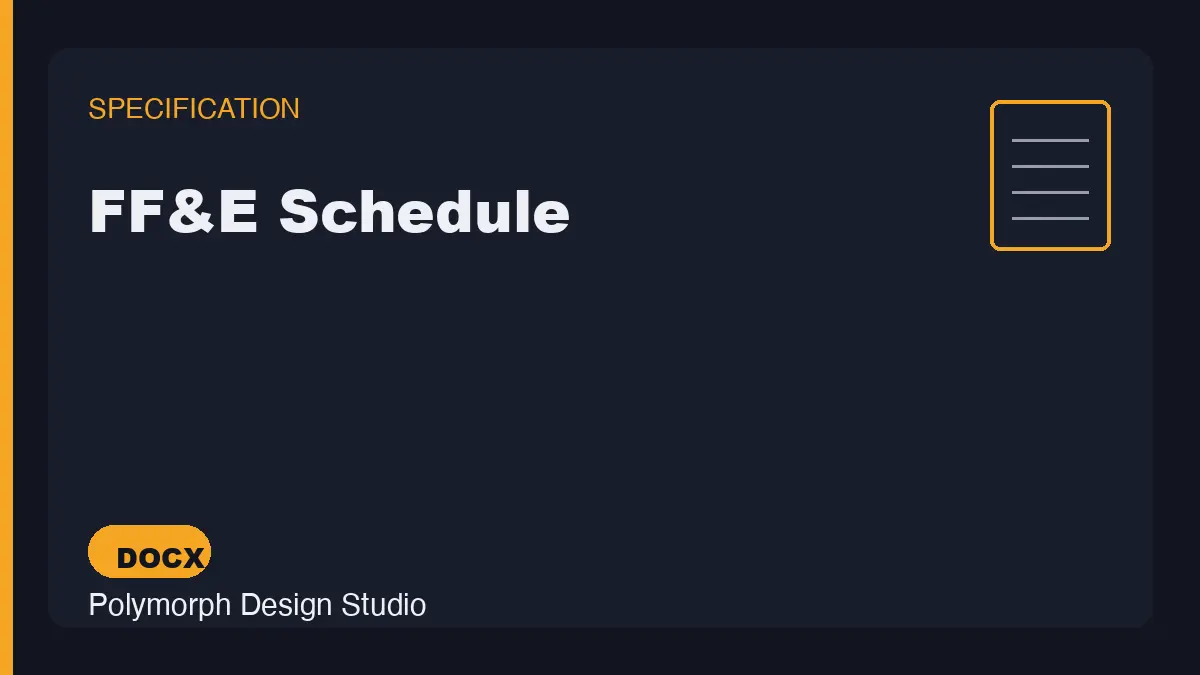 SPECIFICATION

FF&E Schedule

DOCX

Polymorph Design Studio